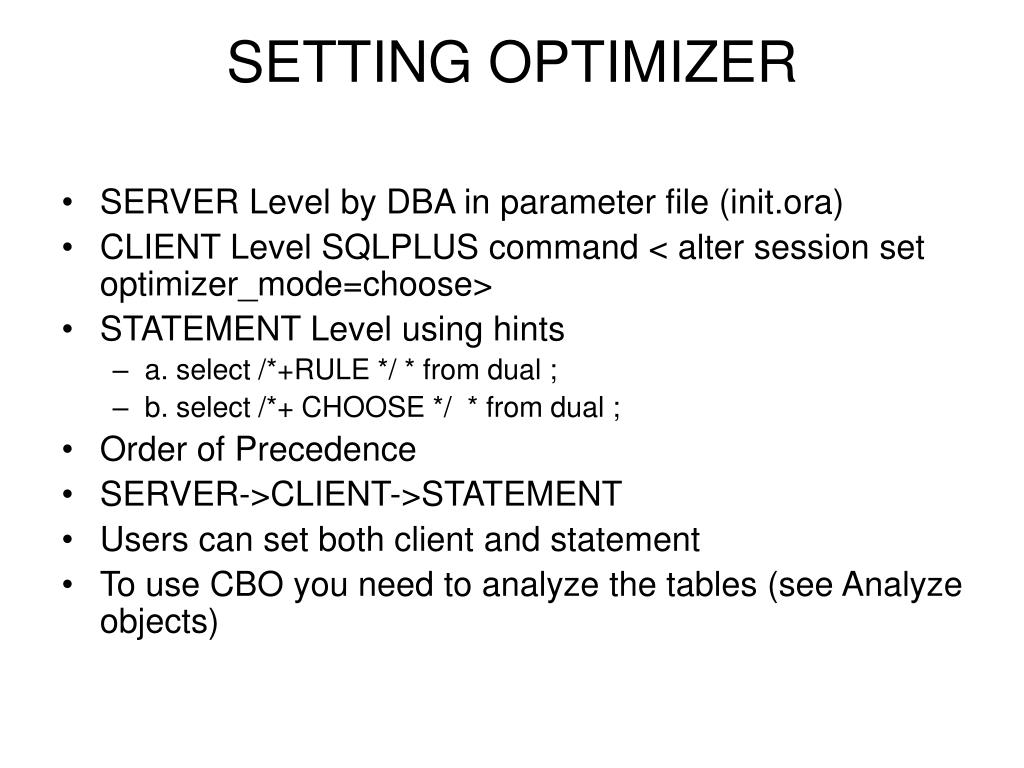 SETTING OPTIMIZER

• SERVER Level by DBA in parameter file (init.ora)
• CLIENT Level SQLPLUS command < alter session set optimizer_mode=choose>
• STATEMENT Level using hints
 – a. select /*+RULE */ * from dual ;
 – b. select /*+ CHOOSE */ * from dual ;
• Order of Precedence
• SERVER->CLIENT->STATEMENT
• Users can set both client and statement
• To use CBO you need to analyze the tables (see Analyze objects)